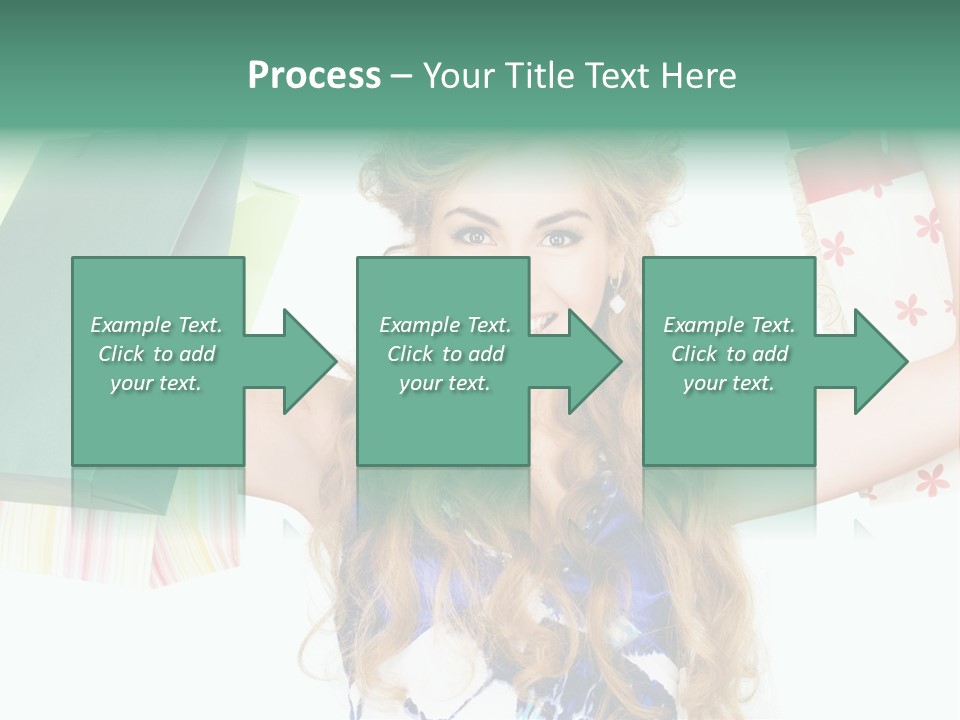 Process – Your Title Text Here

Example Text. Click to add your text.

Example Text. Click to add your text.

Example Text. Click to add your text.